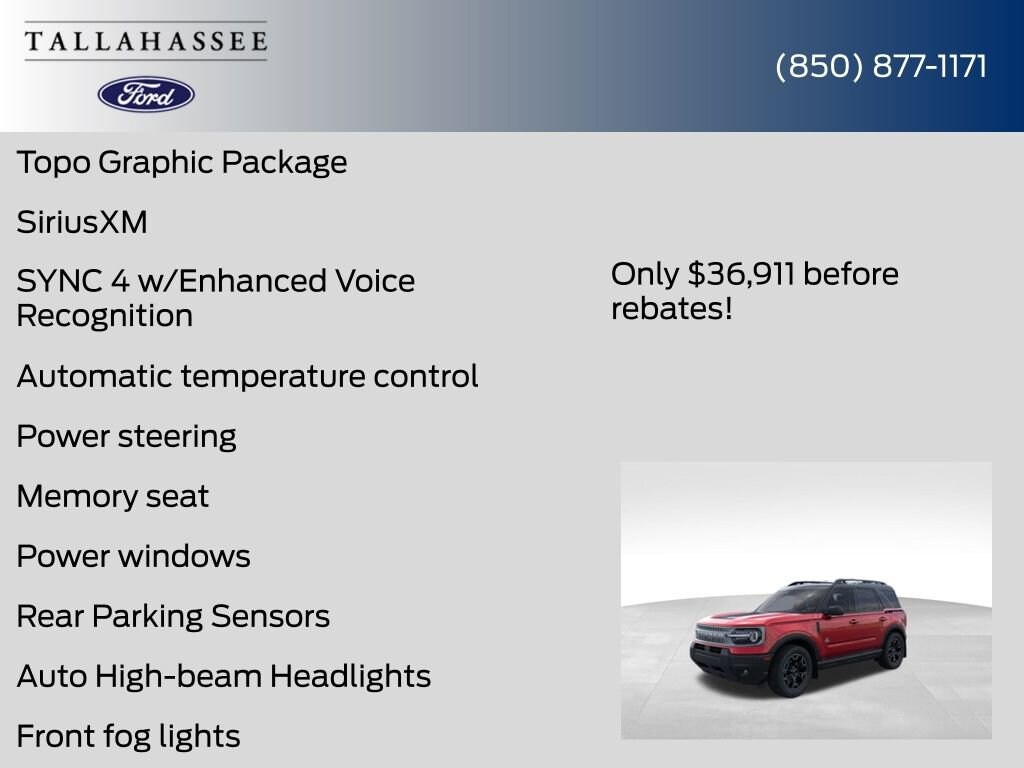 TALLAHASSEE
Ford

(850) 877-1171

Topo Graphic Package

SiriusXM

SYNC 4 w/Enhanced Voice Recognition

Automatic temperature control

Power steering

Memory seat

Power windows

Rear Parking Sensors

Auto High-beam Headlights

Front fog lights

Only $36,911 before rebates!